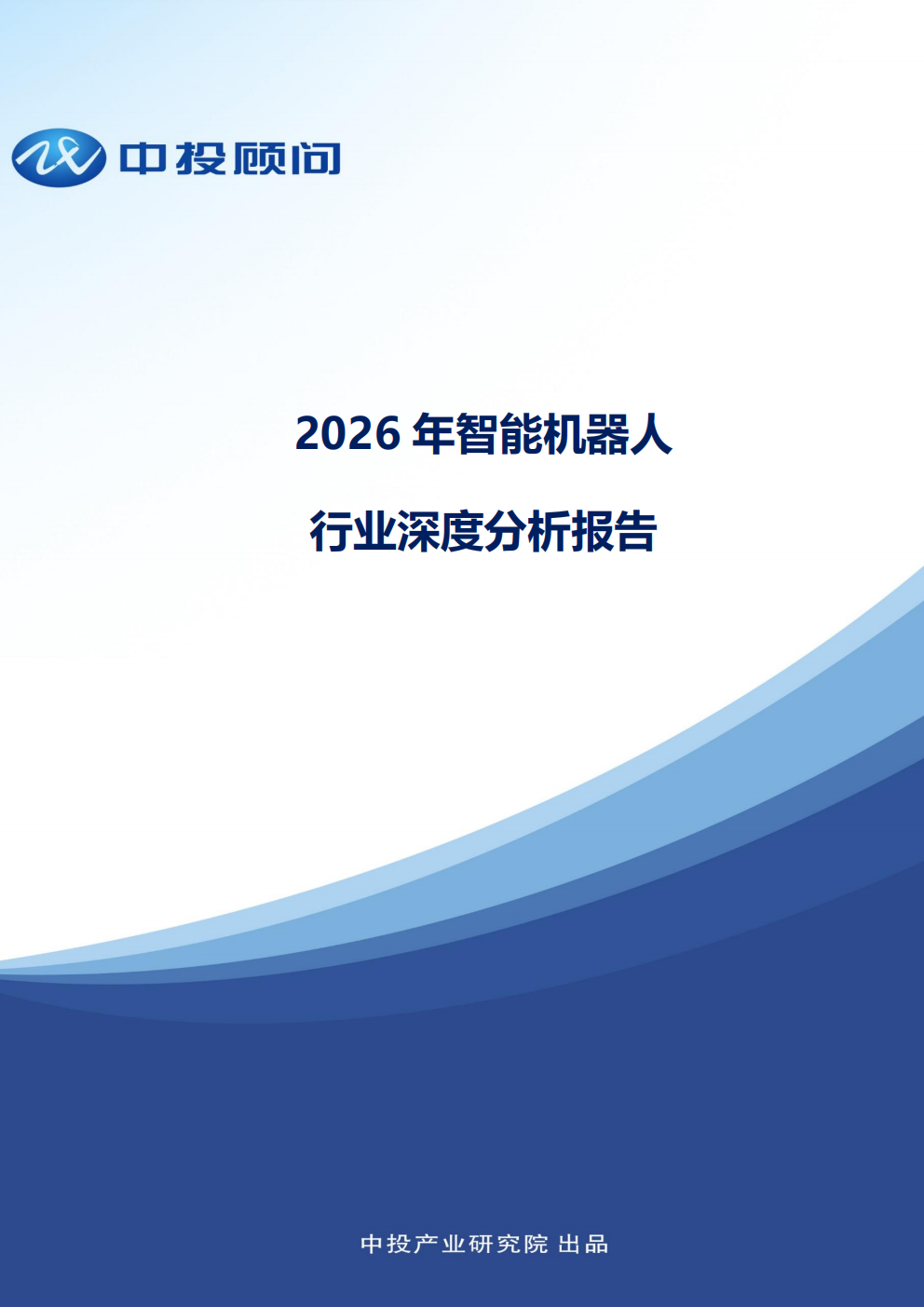 中投顾问

2026年智能机器人

行业深度分析报告

中投产业研究院 出品